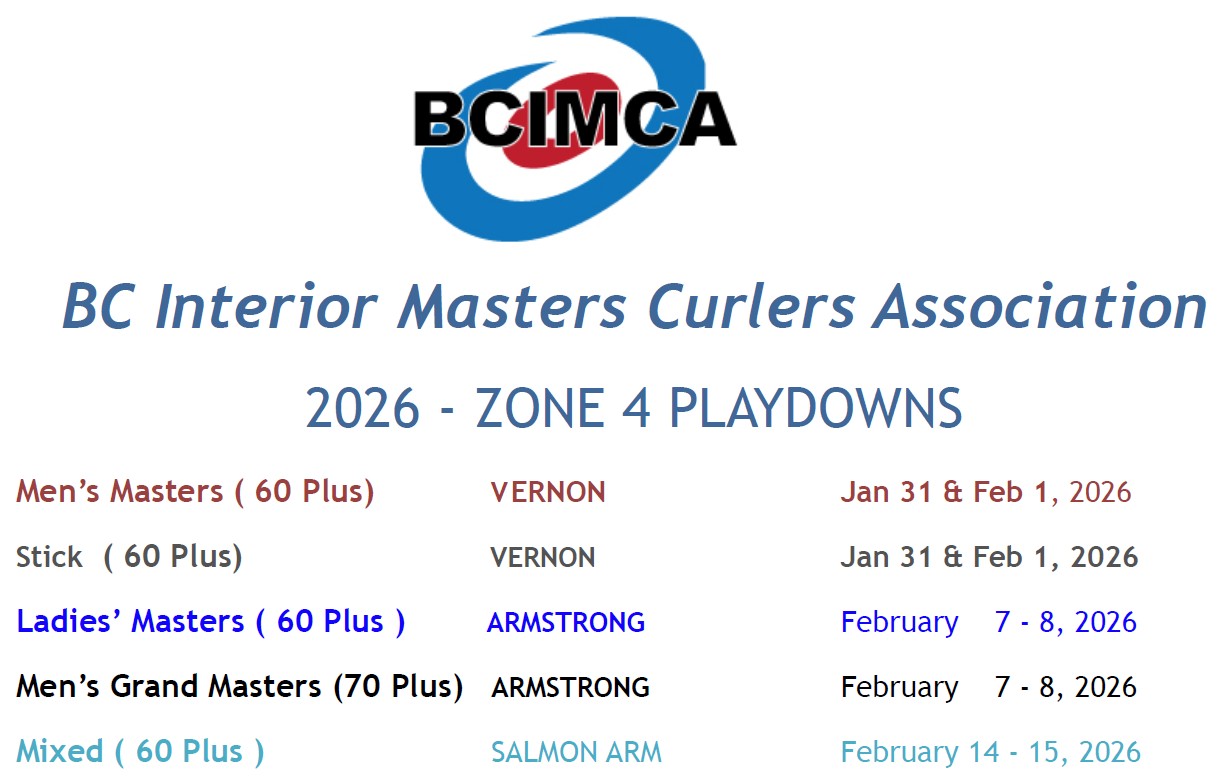 BCIMCA

BC Interior Masters Curlers Association

2026 - ZONE 4 PLAYDOWNS

| | | |
|---|---|---|
| Men's Masters ( 60 Plus) | VERNON | Jan 31 & Feb 1, 2026 |
| Stick ( 60 Plus) | VERNON | Jan 31 & Feb 1, 2026 |
| Ladies' Masters ( 60 Plus ) | ARMSTRONG | February 7 - 8, 2026 |
| Men's Grand Masters (70 Plus) | ARMSTRONG | February 7 - 8, 2026 |
| Mixed ( 60 Plus ) | SALMON ARM | February 14 - 15, 2026 |